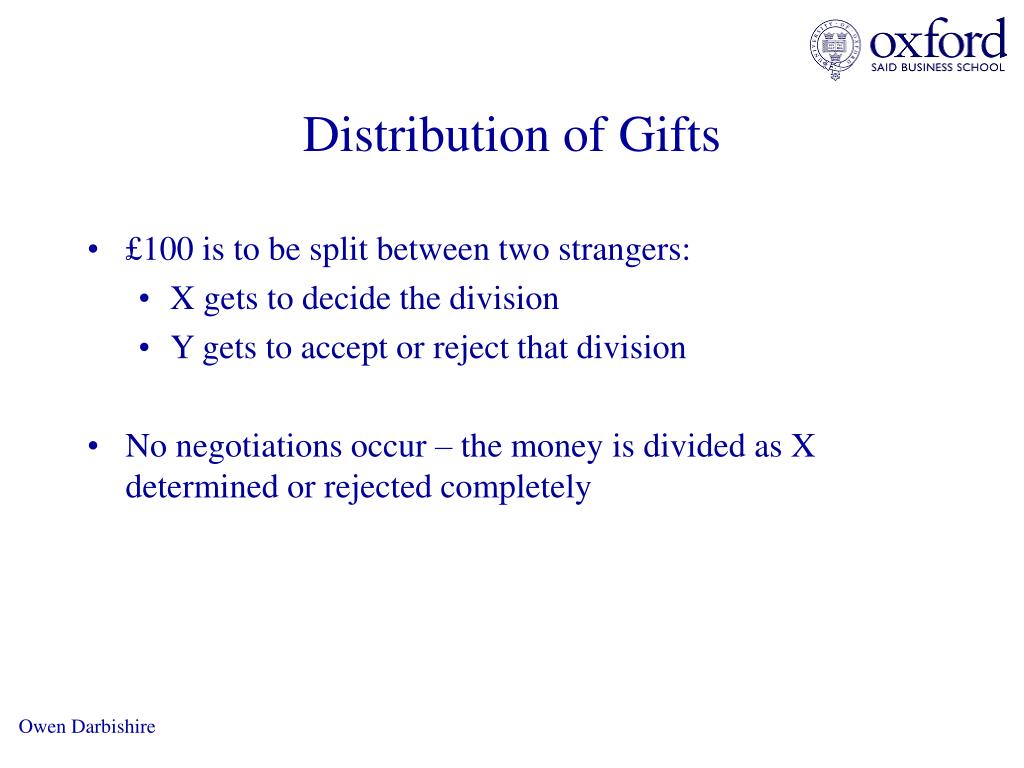 oxford
SAID BUSINESS SCHOOL

Distribution of Gifts

• £100 is to be split between two strangers:
  • X gets to decide the division
  • Y gets to accept or reject that division

• No negotiations occur – the money is divided as X determined or rejected completely

Owen Darbishire